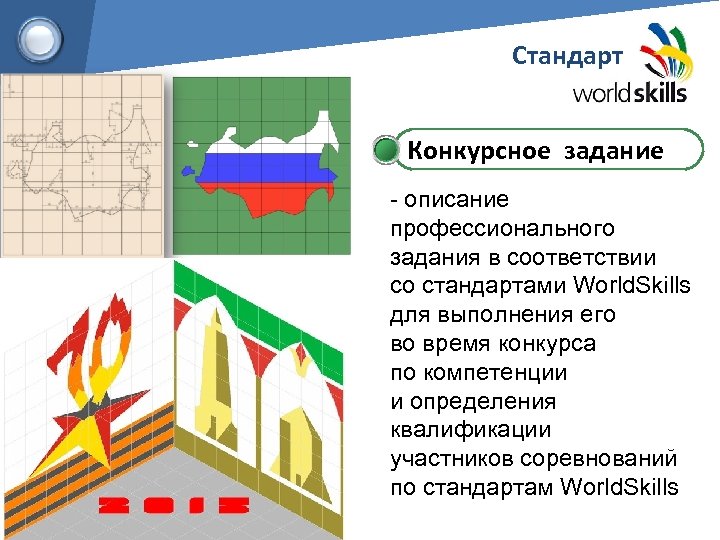 Стандарт
worldskills

Конкурсное задание

- описание профессионального задания в соответствии со стандартами WorldSkills для выполнения его во время конкурса по компетенции и определения квалификации участников соревнований по стандартам WorldSkills

70

2015